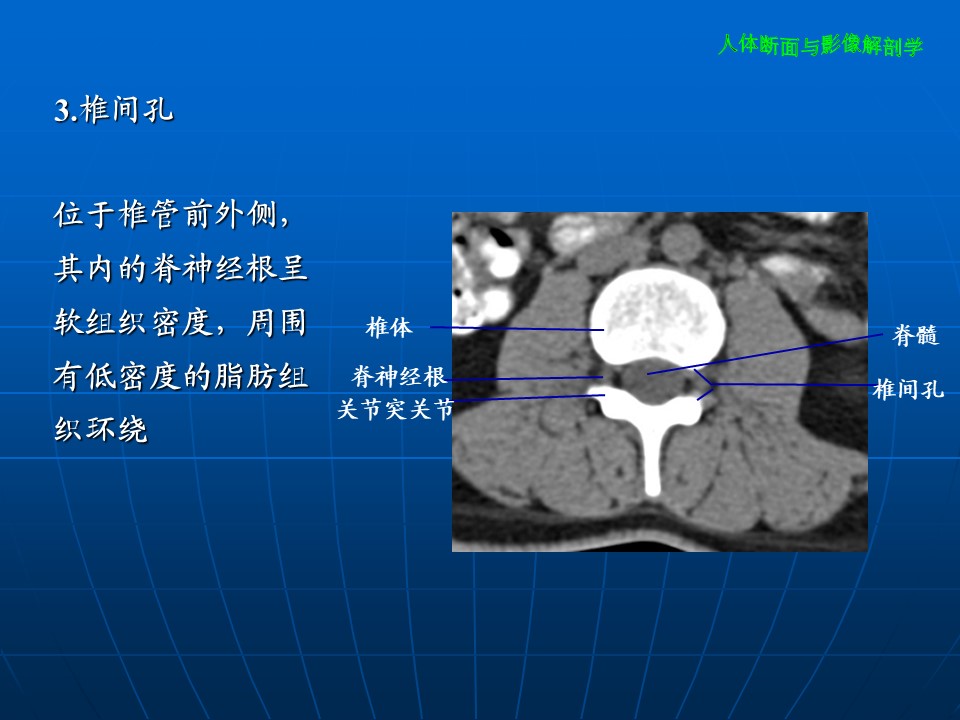 人体断面与影像解剖学

3.椎间孔

位于椎管前外侧，其内的脊神经根呈软组织密度，周围有低密度的脂肪组织环绕

椎体
脊神经根
关节突关节
脊髓
椎间孔